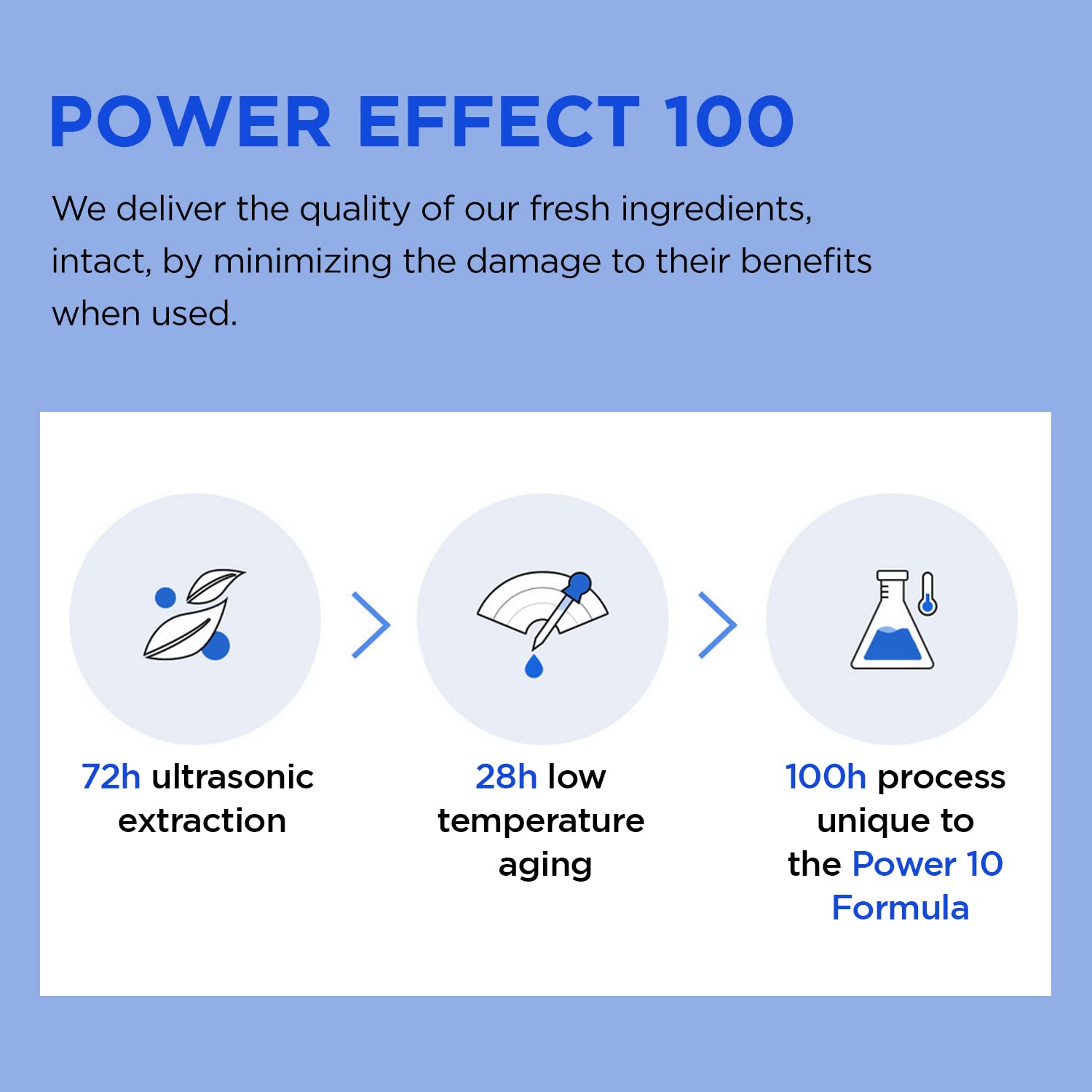 POWER EFFECT 100

We deliver the quality of our fresh ingredients, intact, by minimizing the damage to their benefits when used.

72h ultrasonic extraction

28h low temperature aging

100h process unique to the Power 10 Formula